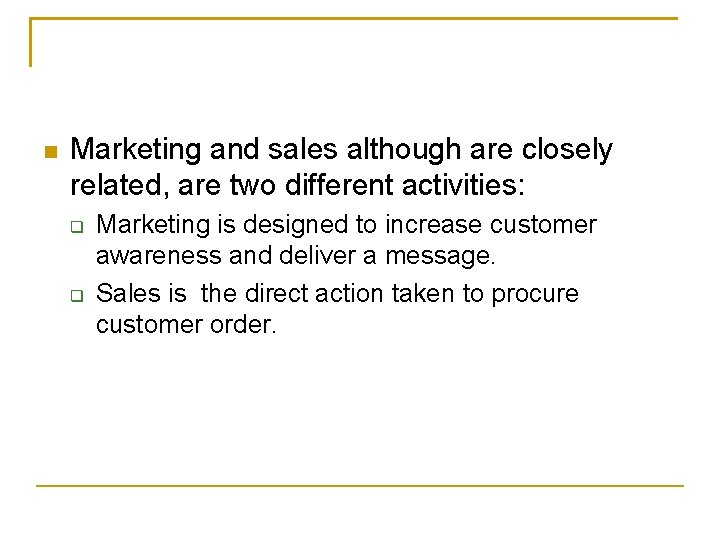 Marketing and sales although are closely related, are two different activities:

Marketing is designed to increase customer awareness and deliver a message.

Sales is the direct action taken to procure customer order.